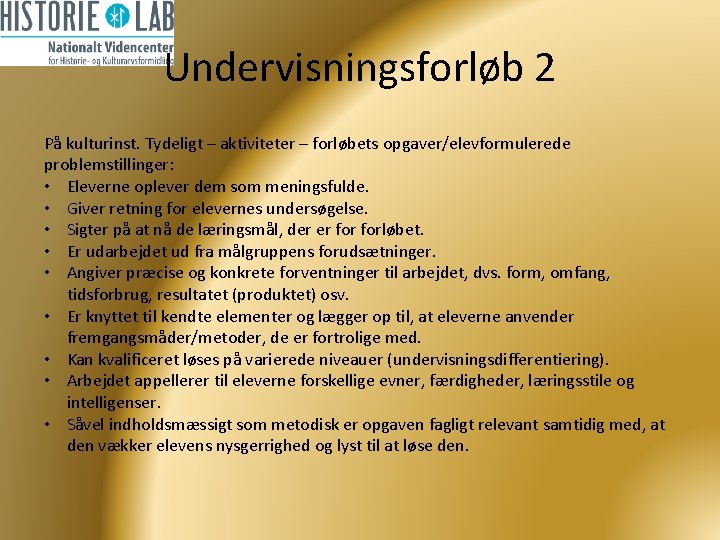 HISTORIE LAB
Nationalt Videncenter
for Historie- og Kulturarvsformidling

Undervisningsforløb 2

På kulturinst. Tydeligt – aktiviteter – forløbets opgaver/elevformulerede problemstillinger:
• Eleverne oplever dem som meningsfulde.
• Giver retning for elevernes undersøgelse.
• Sigter på at nå de læringsmål, der er for forløbet.
• Er udarbejdet ud fra målgruppens forudsætninger.
• Angiver præcise og konkrete forventninger til arbejdet, dvs. form, omfang, tidsforbrug, resultatet (produktet) osv.
• Er knyttet til kendte elementer og lægger op til, at eleverne anvender fremgangsmåder/metoder, de er fortrolige med.
• Kan kvalificeret løses på varierede niveauer (undervisningsdifferentiering).
• Arbejdet appellerer til eleverne forskellige evner, færdigheder, læringsstile og intelligenser.
• Såvel indholdsmæssigt som metodisk er opgaven fagligt relevant samtidig med, at den vækker elevens nysgerrighed og lyst til at løse den.